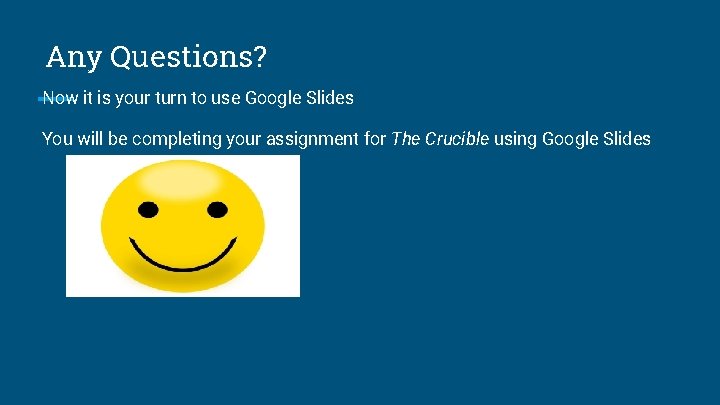 Any Questions?

Now it is your turn to use Google Slides

You will be completing your assignment for The Crucible using Google Slides